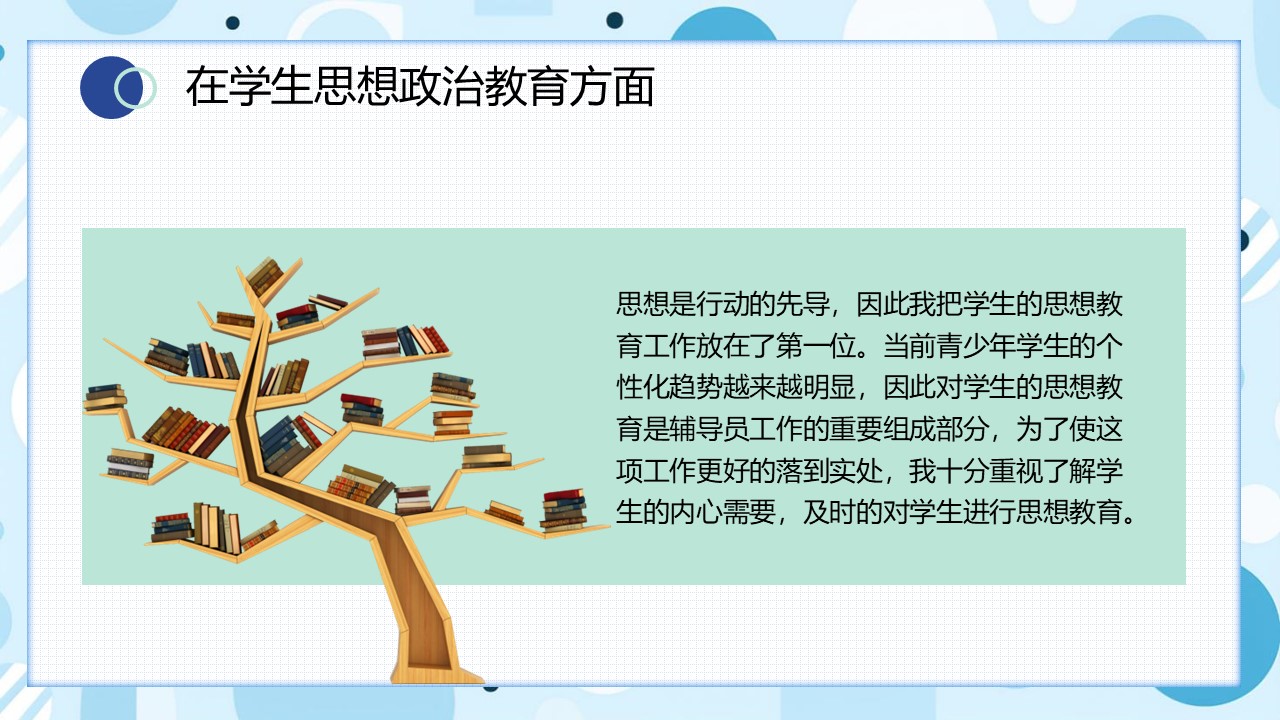 在学生思想政治教育方面

思想是行动的先导，因此我把学生的思想教育工作放在了第一位。当前青少年学生的个性化趋势越来越明显，因此对学生的思想教育是辅导员工作的重要组成部分，为了使这项工作更好的落到实处，我十分重视了解学生的内心需要，及时的对学生进行思想教育。